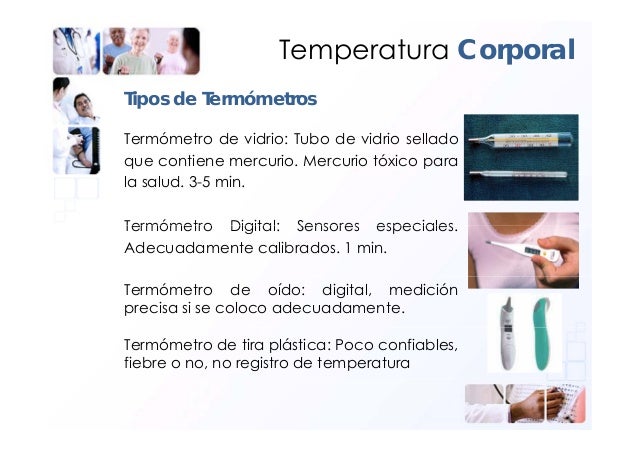 Temperatura Corporal

Tipos de Termómetros

Termómetro de vidrio: Tubo de vidrio sellado que contiene mercurio. Mercurio tóxico para la salud. 3-5 min.

Termómetro Digital: Sensores especiales. Adecuadamente calibrados. 1 min.

Termómetro de oído: digital, medición precisa si se coloco adecuadamente.

Termómetro de tira plástica: Poco confiables, fiebre o no, no registro de temperatura